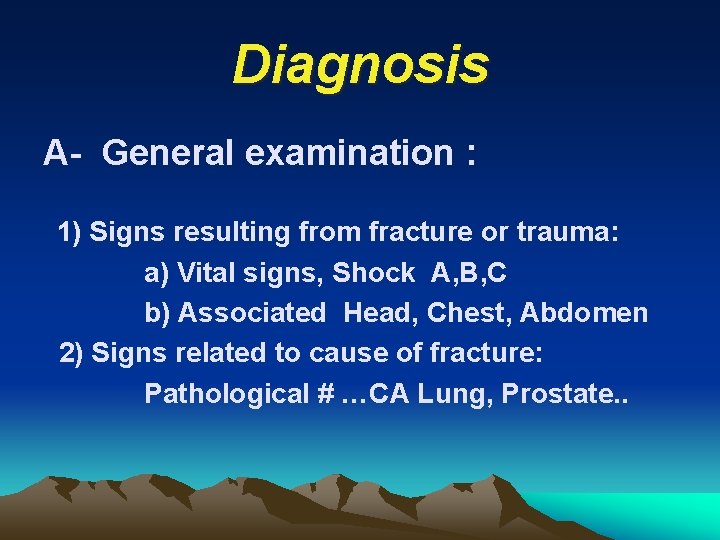 Diagnosis

A- General examination :

1) Signs resulting from fracture or trauma:
a) Vital signs, Shock A,B,C
b) Associated Head, Chest, Abdomen
2) Signs related to cause of fracture:
Pathological # …CA Lung, Prostate..